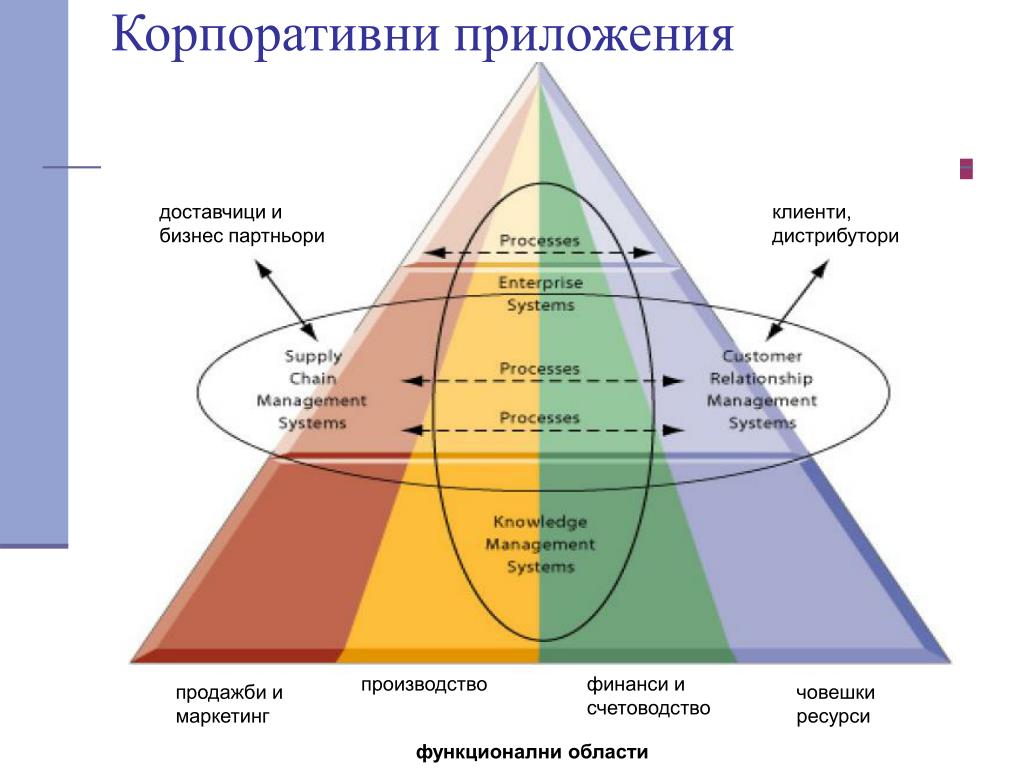 Корпоративни приложения

доставчици и бизнес партньори

клиенти, дистрибутори

Processes

Enterprise Systems

Supply Chain Management Systems

Processes

Processes

Customer Relationship Management Systems

Knowledge Management Systems

продажби и маркетинг

производство

финанси и счетоводство

човешки ресурси

функционални области